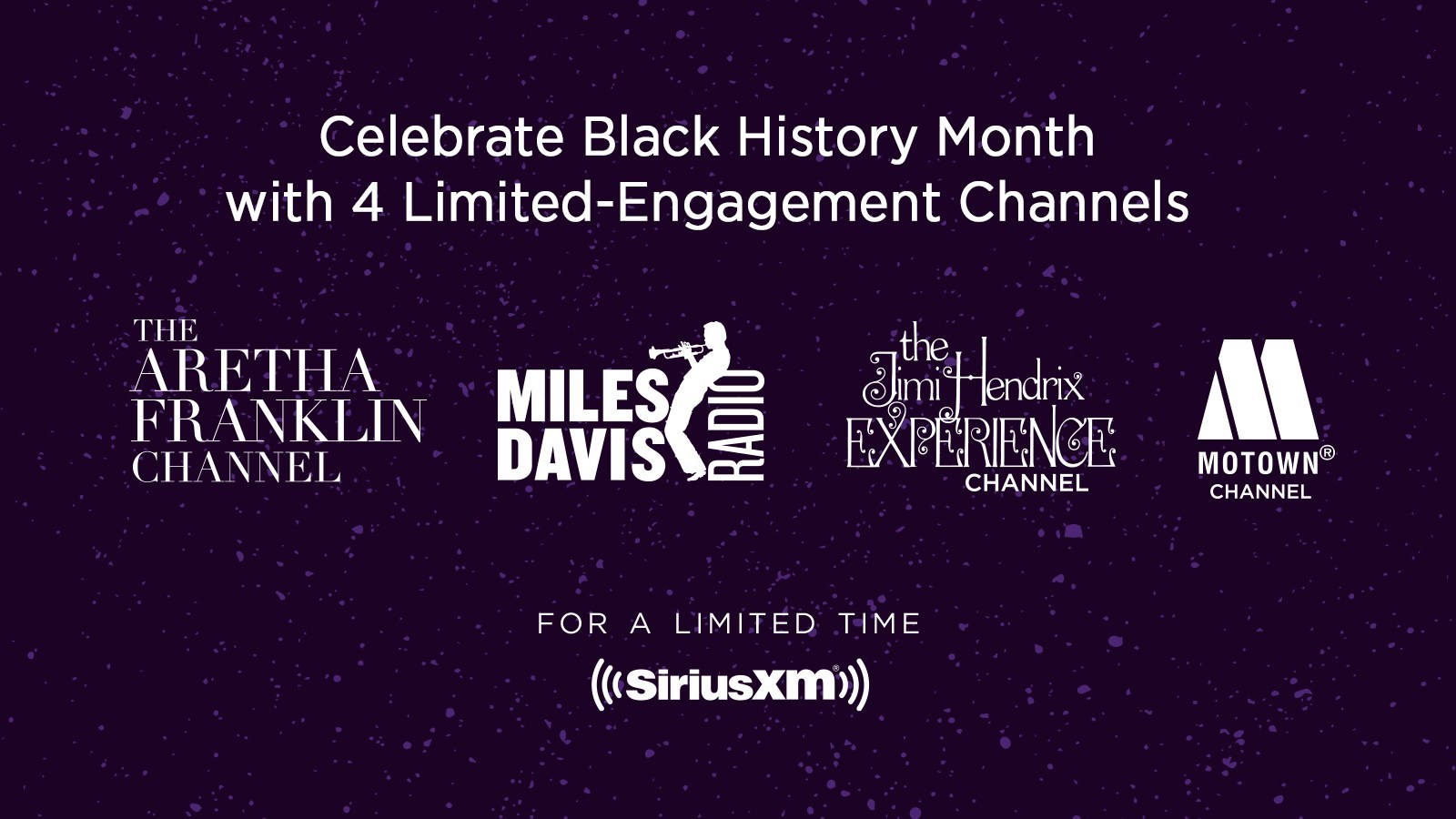 Celebrate Black History Month
with 4 Limited-Engagement Channels

THE
ARETHA
FRANKLIN
CHANNEL

MILES
DAVIS
RADIO

the
Jimi Hendrix
EXPERIENCE
CHANNEL

MOTOWN®
CHANNEL

FOR A LIMITED TIME

SiriusXM®